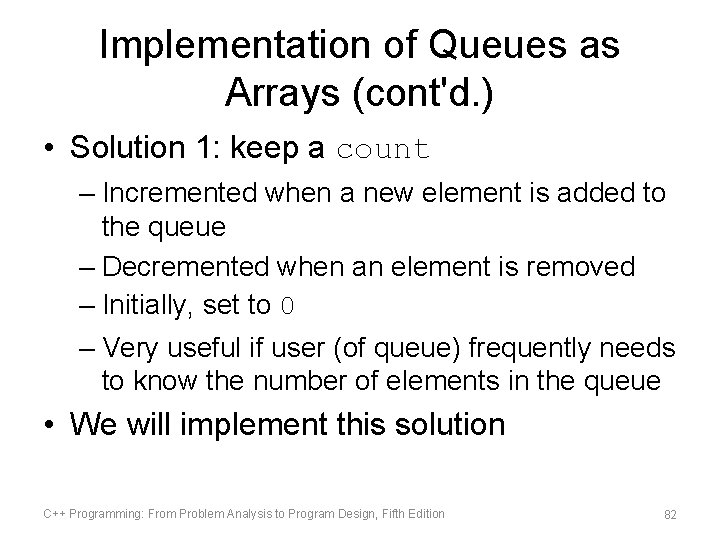 Implementation of Queues as Arrays (cont'd.)

• Solution 1: keep a count

– Incremented when a new element is added to the queue

– Decremented when an element is removed

– Initially, set to 0

– Very useful if user (of queue) frequently needs to know the number of elements in the queue

• We will implement this solution

C++ Programming: From Problem Analysis to Program Design, Fifth Edition

82